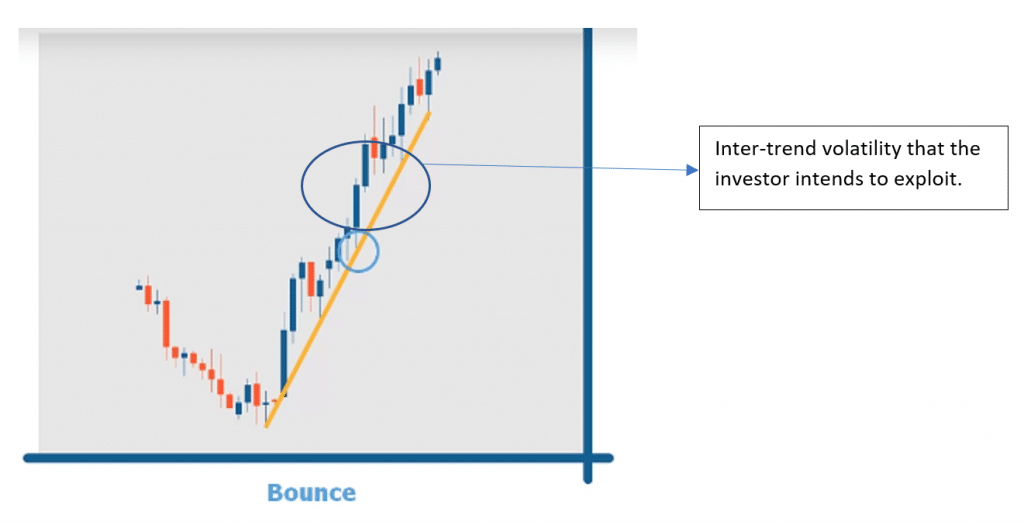 Inter-trend volatility that the investor intends to exploit.

Bounce